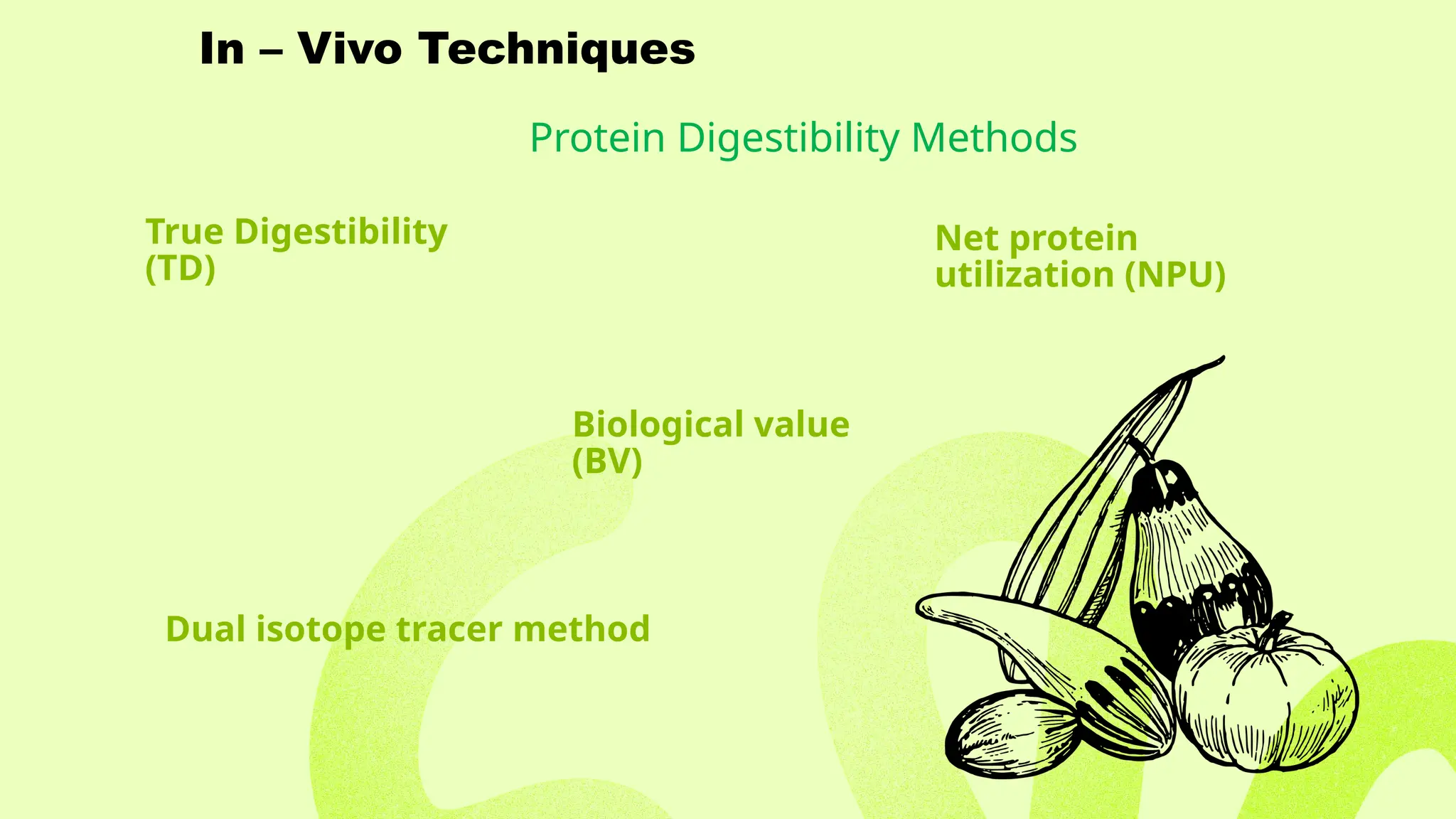 In – Vivo Techniques

Protein Digestibility Methods

True Digestibility (TD)

Net protein utilization (NPU)

Biological value (BV)

Dual isotope tracer method